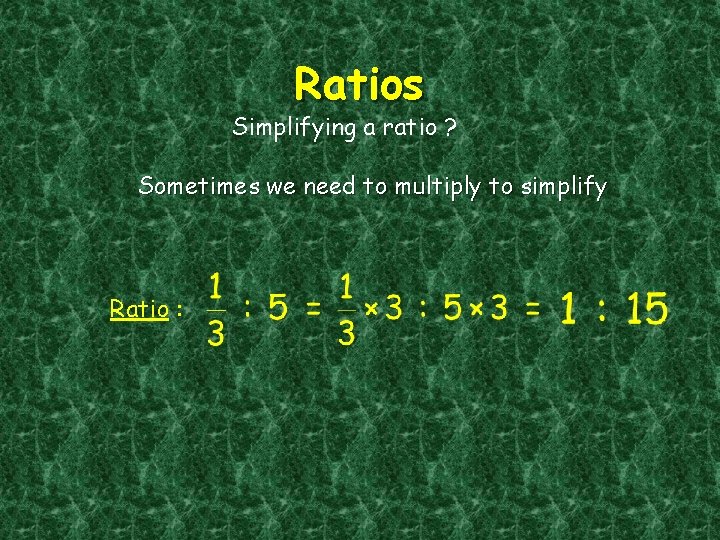 Ratios

Simplifying a ratio ?

Sometimes we need to multiply to simplify

Ratio : $\frac{1}{3} : 5 = \frac{1}{3} \times 3 : 5 \times 3 = 1 : 15$